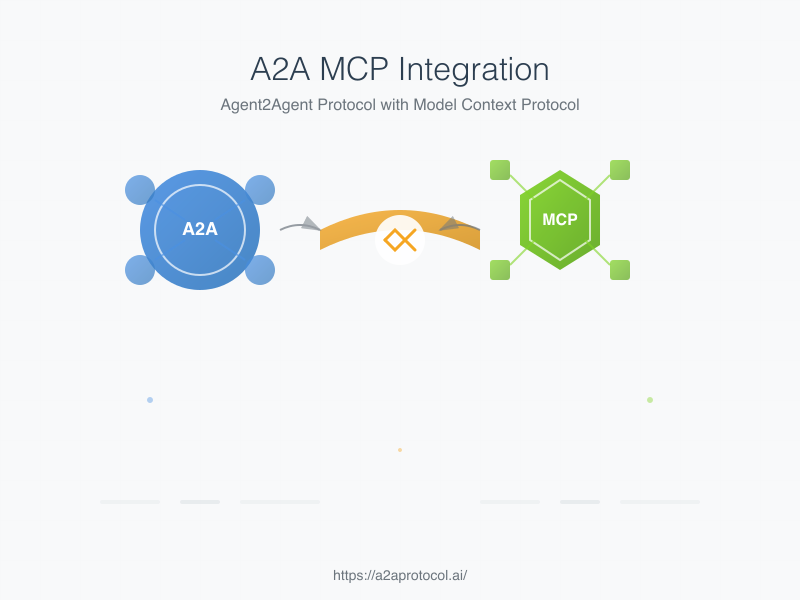 A2A MCP Integration

Agent2Agent Protocol with Model Context Protocol

A2A

MCP

https://a2aprotocol.ai/